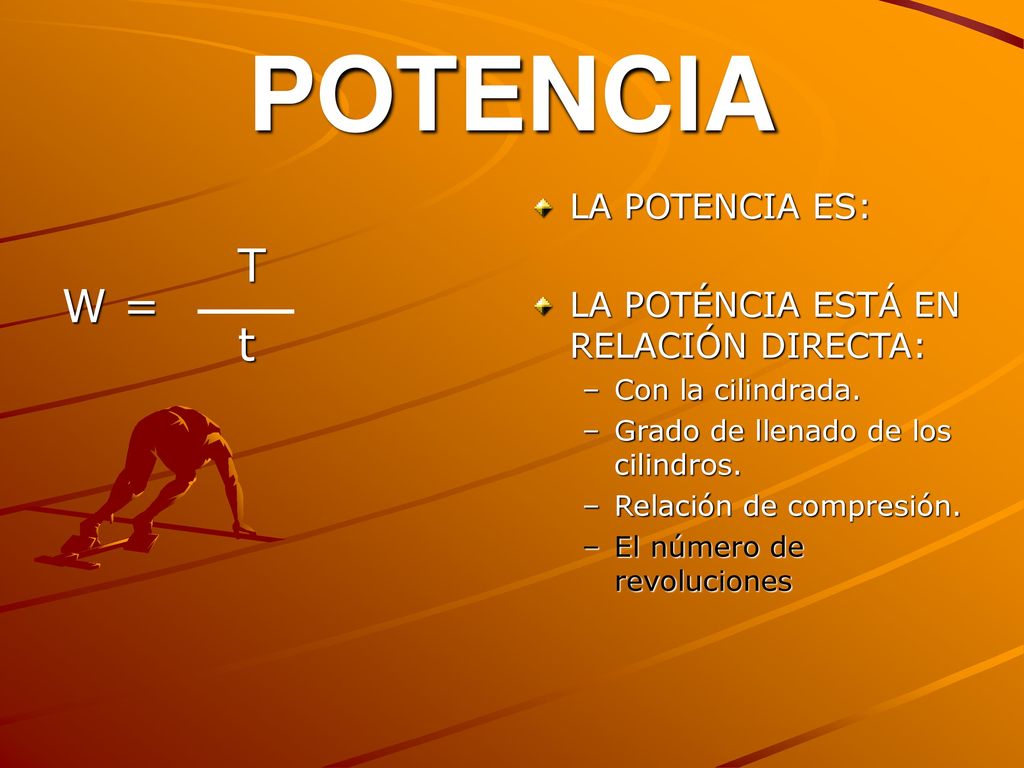 POTENCIA

$W = \frac{T}{t}$

LA POTENCIA ES:

LA POTÉNCIA ESTÁ EN RELACIÓN DIRECTA:

– Con la cilindrada.
– Grado de llenado de los cilindros.
– Relación de compresión.
– El número de revoluciones